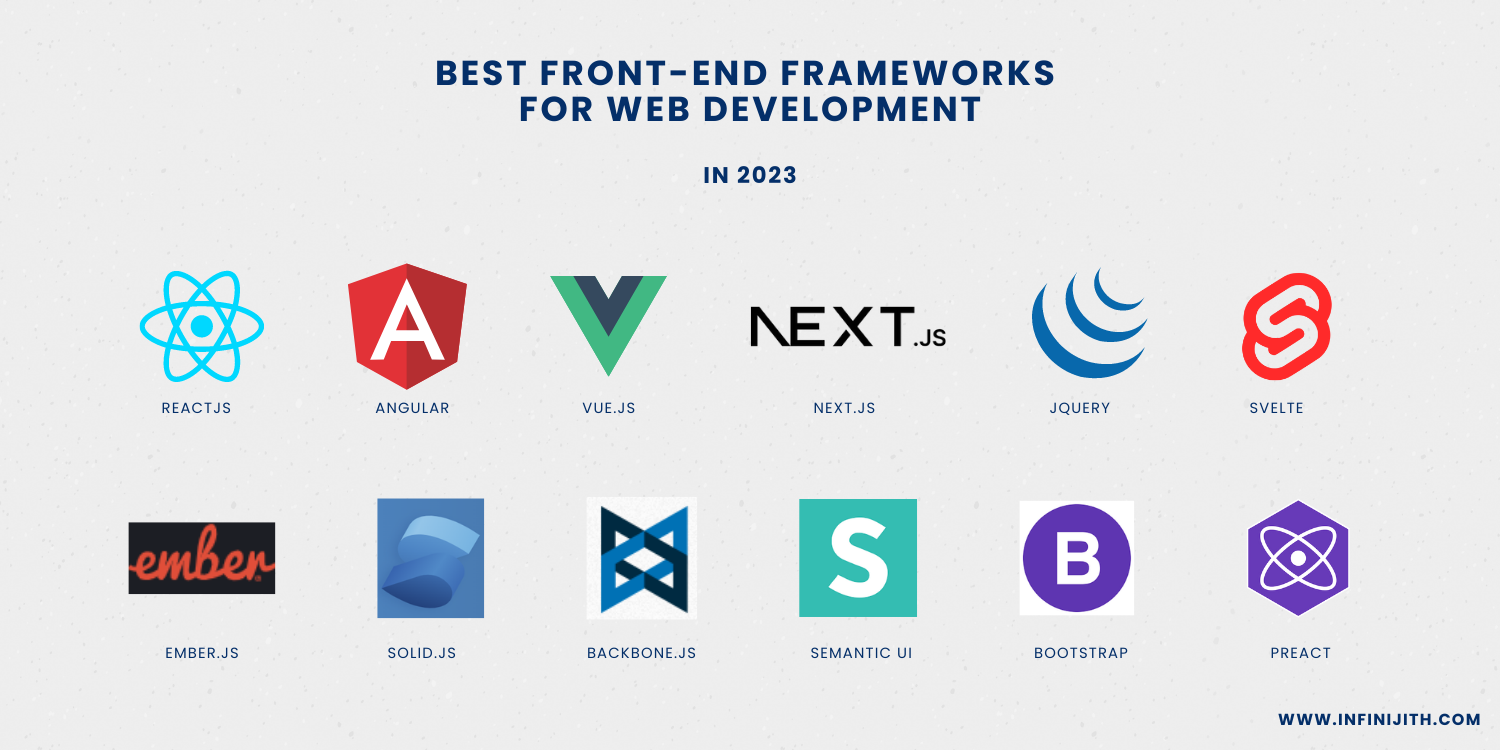 BEST FRONT-END FRAMEWORKS FOR WEB DEVELOPMENT

IN 2023

A

NEXT.JS

REACTJS

ANGULAR

VUE.JS

NEXT.JS

JQUERY

SVELTE

ember

S

B

EMBER.JS

SOLID.JS

BACKBONE.JS

SEMANTIC UI

BOOTSTRAP

PREACT

WWW.INFINIJITH.COM